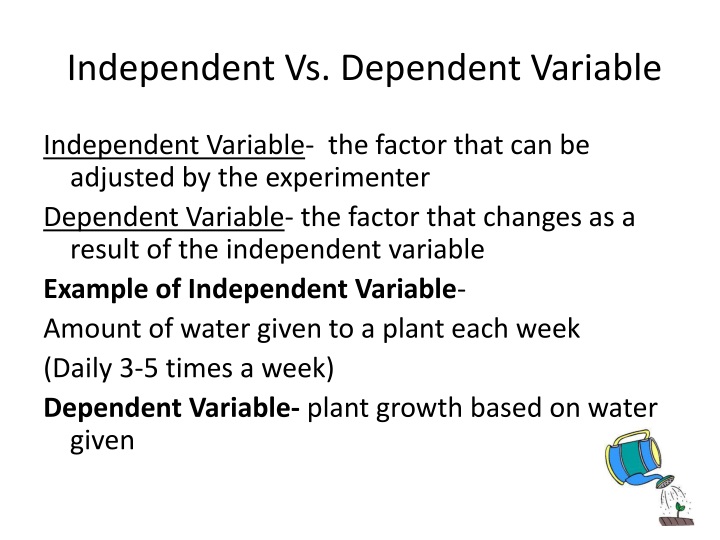 Independent Vs. Dependent Variable

Independent Variable- the factor that can be adjusted by the experimenter

Dependent Variable- the factor that changes as a result of the independent variable

Example of Independent Variable-

Amount of water given to a plant each week

(Daily 3-5 times a week)

Dependent Variable- plant growth based on water given